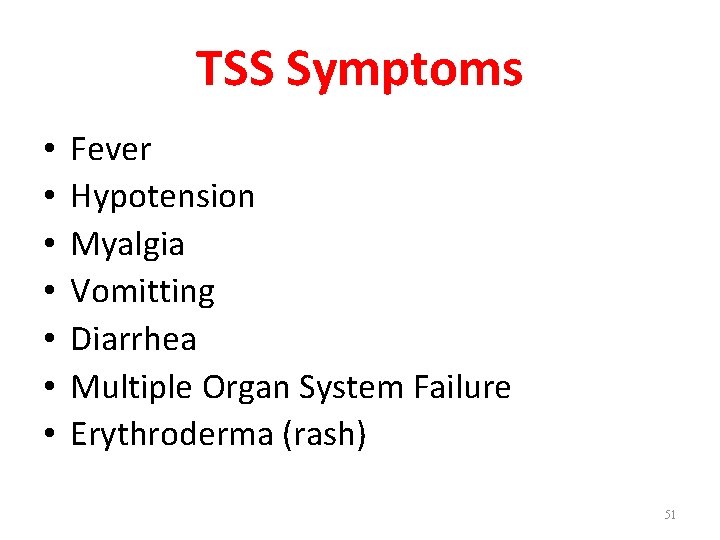 TSS Symptoms

• Fever
• Hypotension
• Myalgia
• Vomitting
• Diarrhea
• Multiple Organ System Failure
• Erythroderma (rash)

51